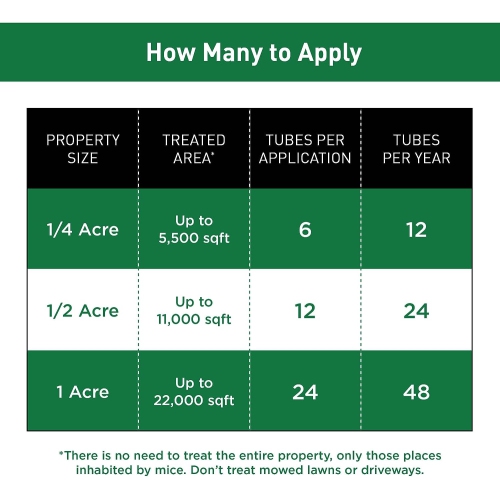 How Many to Apply

| PROPERTY SIZE | TREATED AREA* | TUBES PER APPLICATION | TUBES PER YEAR |
|---|---|---|---|
| 1/4 Acre | Up to 5,500 sqft | 6 | 12 |
| 1/2 Acre | Up to 11,000 sqft | 12 | 24 |
| 1 Acre | Up to 22,000 sqft | 24 | 48 |

*There is no need to treat the entire property, only those places inhabited by mice. Don't treat mowed lawns or driveways.